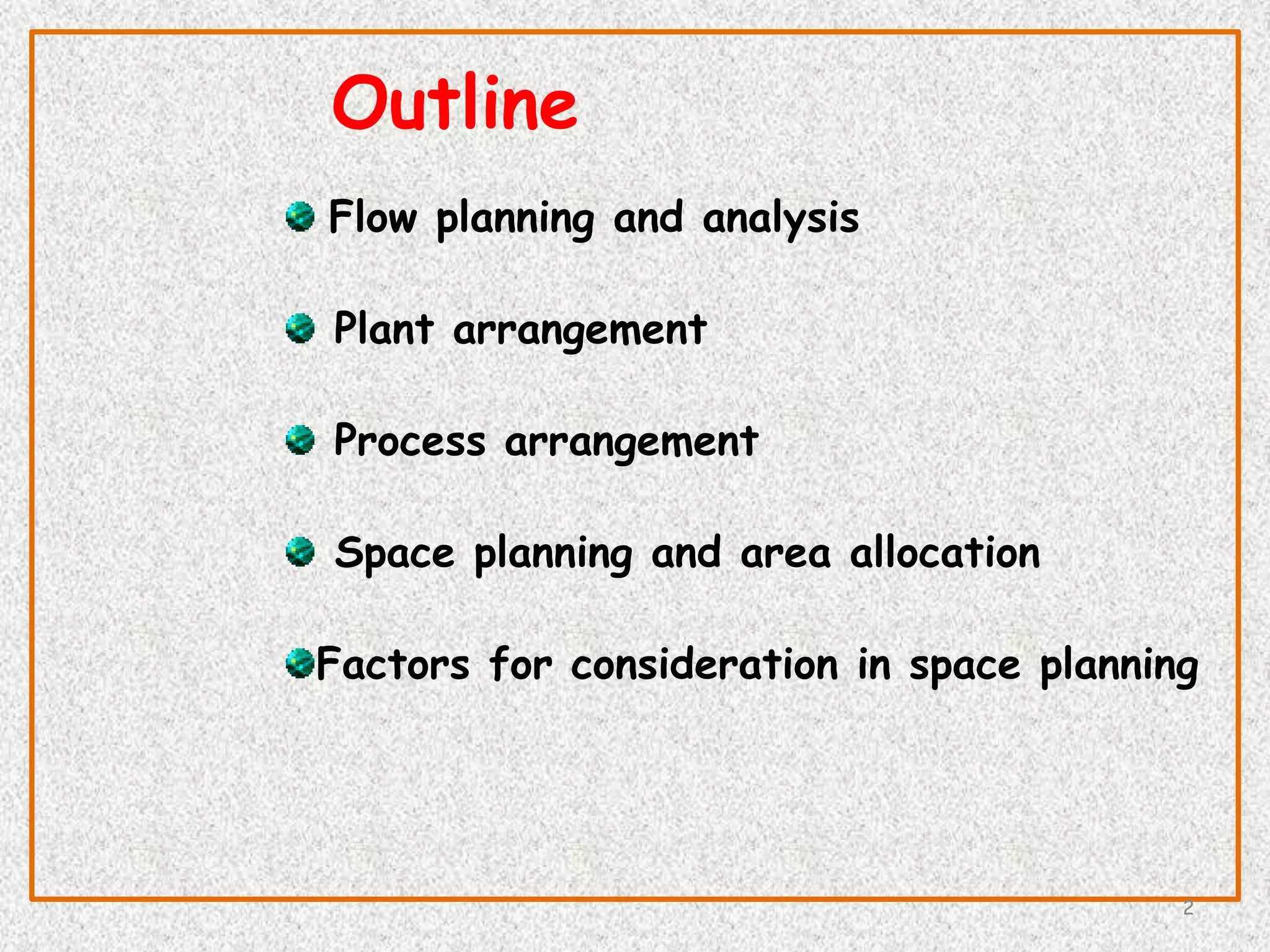 Outline

Flow planning and analysis

Plant arrangement

Process arrangement

Space planning and area allocation

Factors for consideration in space planning

2